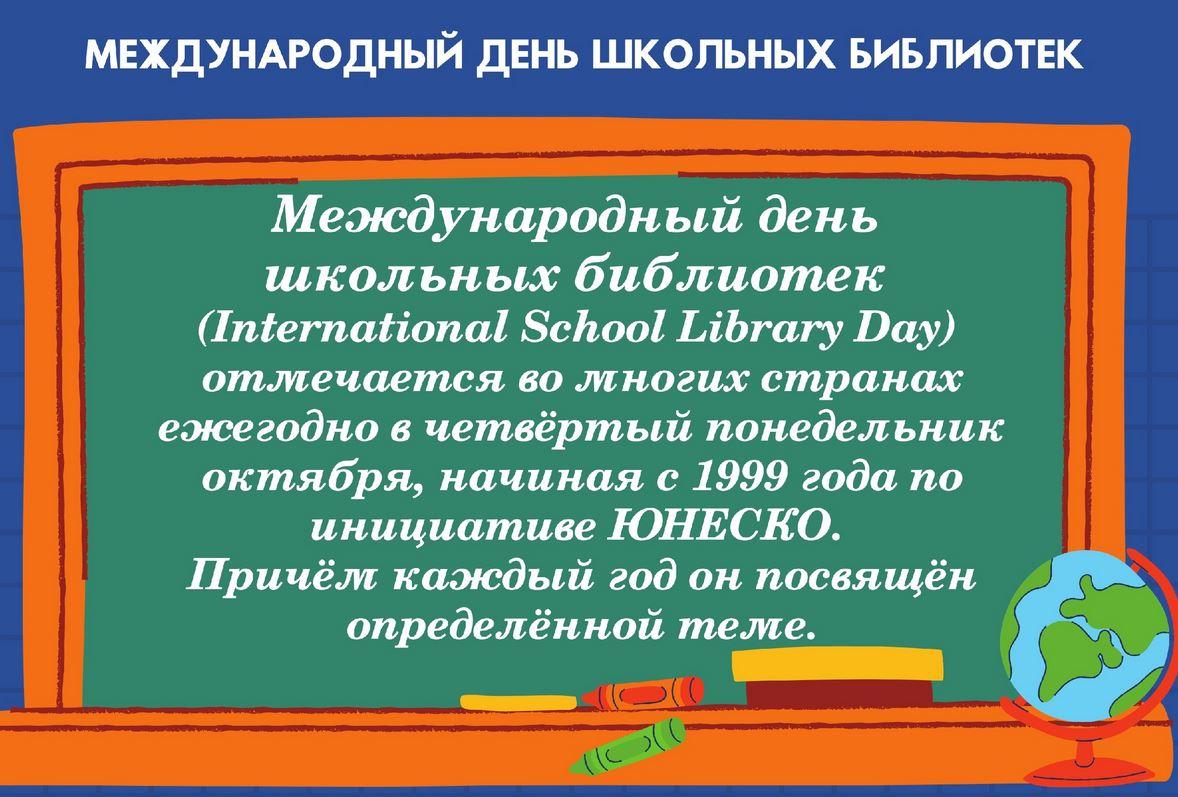 МЕЖДУНАРОДНЫЙ ДЕНЬ ШКОЛЬНЫХ БИБЛИОТЕК

Международный день школьных библиотек (International School Library Day) отмечается во многих странах ежегодно в четвёртый понедельник октября, начиная с 1999 года по инициативе ЮНЕСКО.
Причём каждый год он посвящён определённой теме.